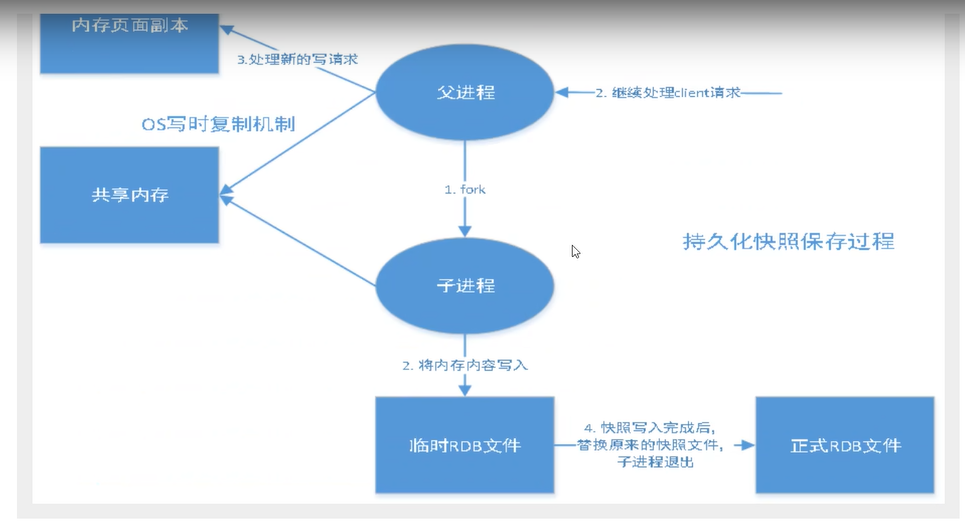 内存页面副本

3.处理新的写请求

父进程

2. 继续处理client请求

OS写时复制机制

共享内存

1. fork

持久化快照保存过程

子进程

2. 将内存内容写入

临时RDB文件

4. 快照写入完成后，替换原来的快照文件，子进程退出

正式RDB文件